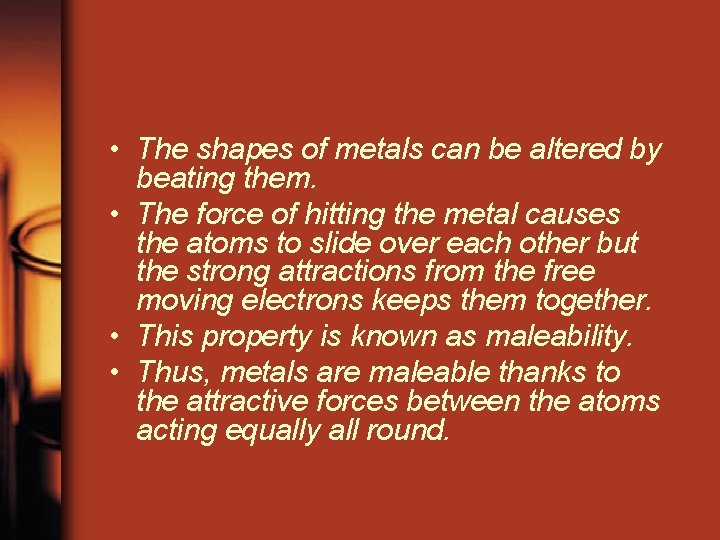 • The shapes of metals can be altered by beating them.
• The force of hitting the metal causes the atoms to slide over each other but the strong attractions from the free moving electrons keeps them together.
• This property is known as maleability.
• Thus, metals are maleable thanks to the attractive forces between the atoms acting equally all round.